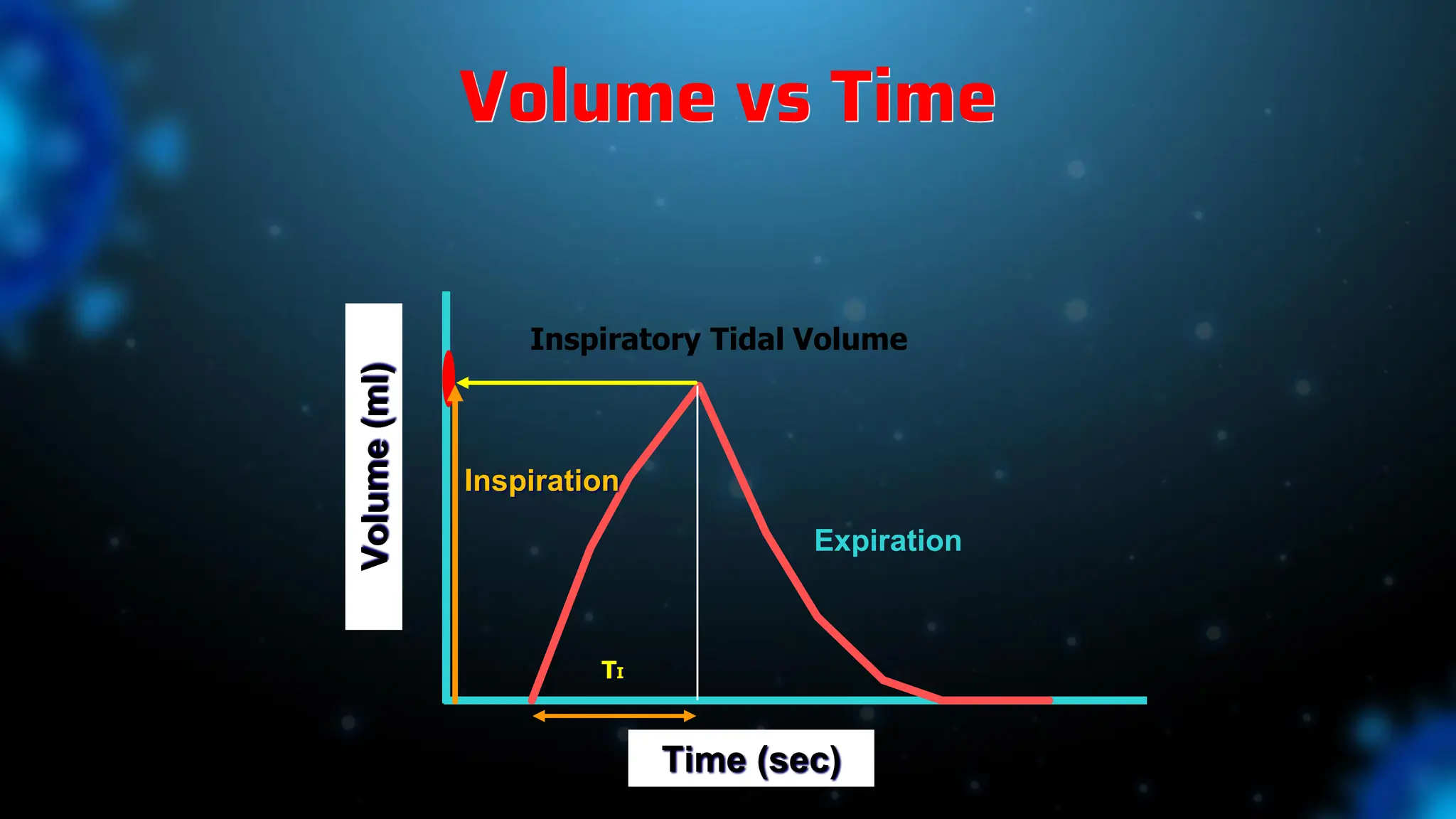 Volume vs Time

Volume (ml)

Inspiratory Tidal Volume

Inspiration

Expiration

$T_I$

Time (sec)